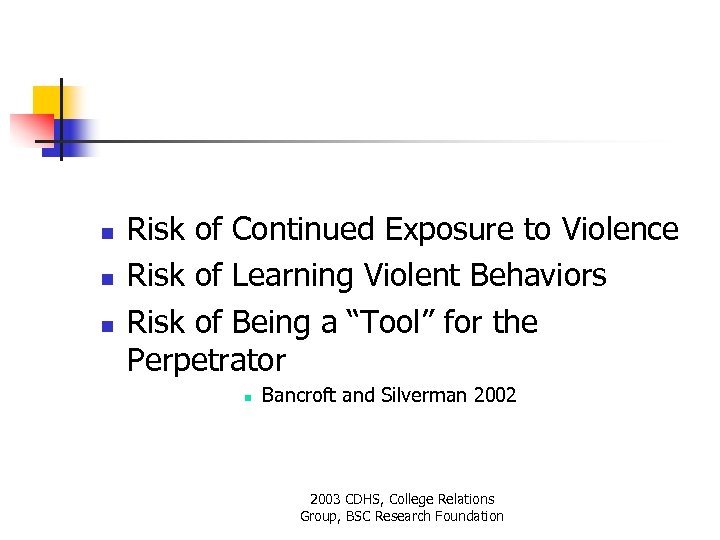 Risk of Continued Exposure to Violence
Risk of Learning Violent Behaviors
Risk of Being a “Tool” for the Perpetrator
Bancroft and Silverman 2002

2003 CDHS, College Relations Group, BSC Research Foundation